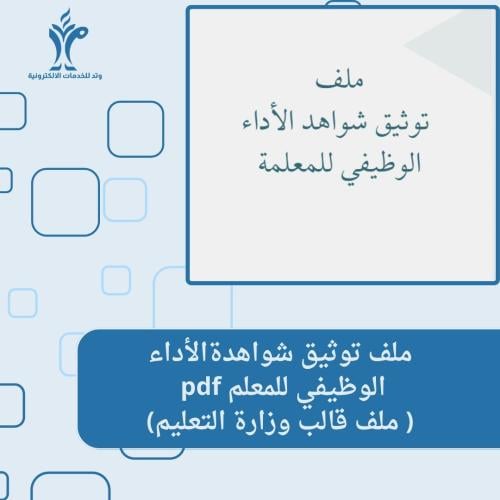 وتد للخدمات الالكترونية

ملف
توثيق شواهد الأداء
الوظيفي للمعلمة

ملف توثيق شواهدةالأداء
الوظيفي للمعلم pdf
( ملف قالب وزارة التعليم)